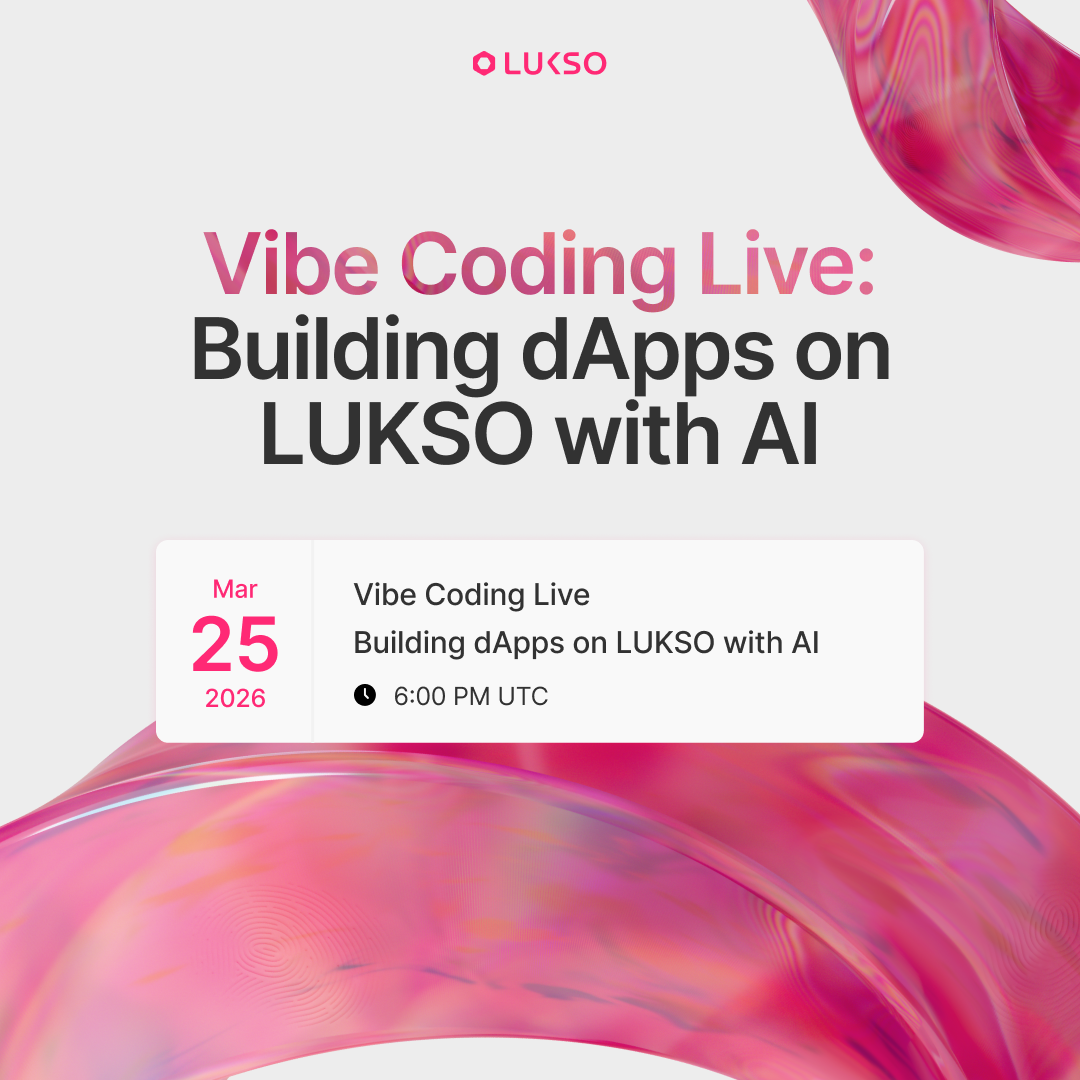 LUKSO

Vibe Coding Live:
Building dApps on LUKSO with AI

Mar
25
2026

Vibe Coding Live
Building dApps on LUKSO with AI
6:00 PM UTC